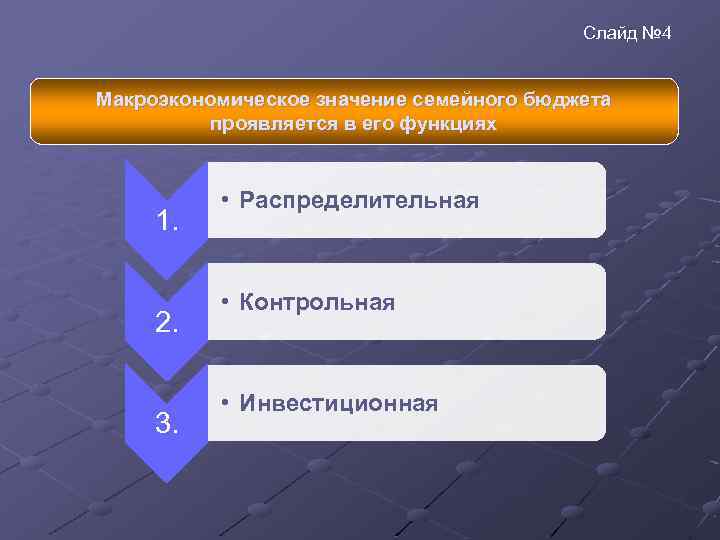 Слайд №4

Макроэкономическое значение семейного бюджета проявляется в его функциях

1.
• Распределительная

2.
• Контрольная

3.
• Инвестиционная